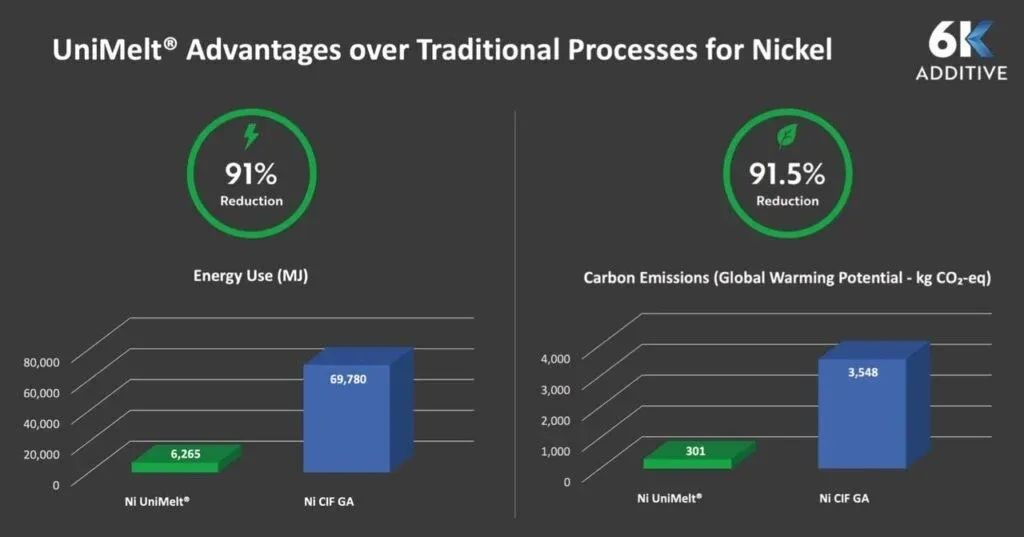 UniMelt® Advantages over Traditional Processes for Nickel

6K ADDITIVE

91%
Reduction

Energy Use (MJ)

80,000
60,000
40,000
20,000
0

6,265
69,780

Ni UniMelt®
Ni CIF GA

91.5%
Reduction

Carbon Emissions (Global Warming Potential - kg $CO_2$-eq)

4,000
3,000
2,000
1,000
0

301
3,548

Ni UniMelt®
Ni CIF GA